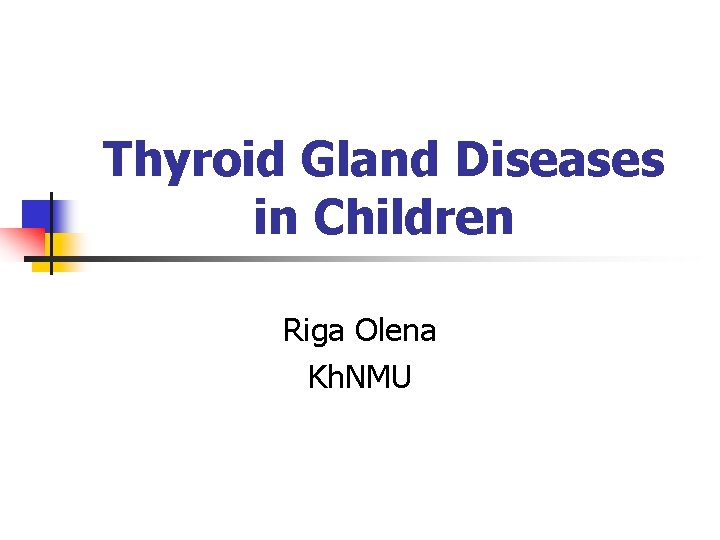 Thyroid Gland Diseases in Children

Riga Olena
KhNMU